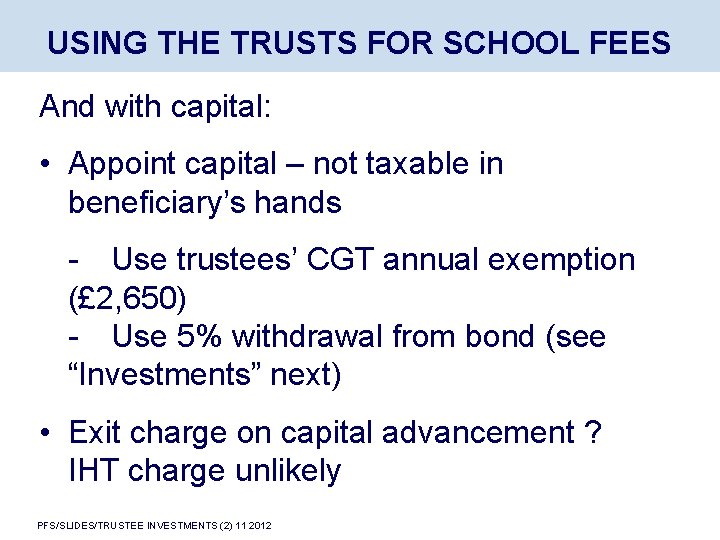 USING THE TRUSTS FOR SCHOOL FEES

And with capital:

• Appoint capital – not taxable in beneficiary's hands

- Use trustees' CGT annual exemption (£2,650)
- Use 5% withdrawal from bond (see "Investments" next)

• Exit charge on capital advancement ? IHT charge unlikely

PFS/SLIDES/TRUSTEE INVESTMENTS (2) 11 2012